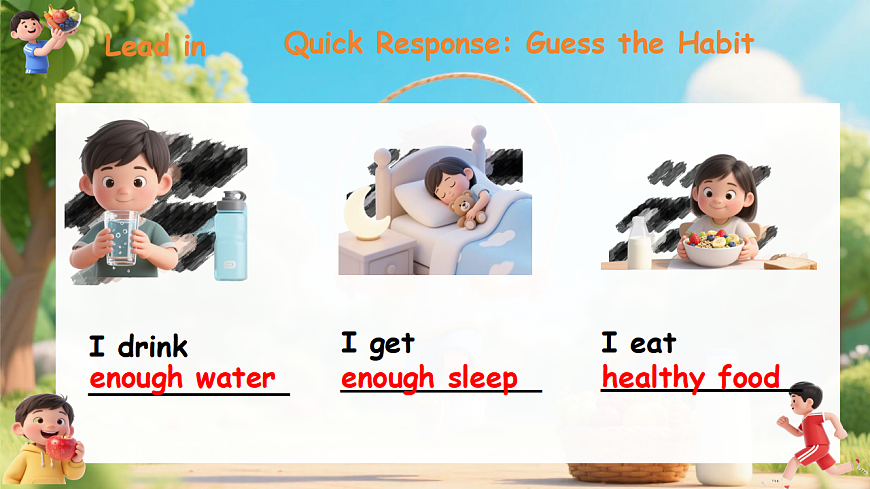 Lead in Quick Response: Guess the Habit

I drink
enough water

I get
enough sleep

I eat
healthy food